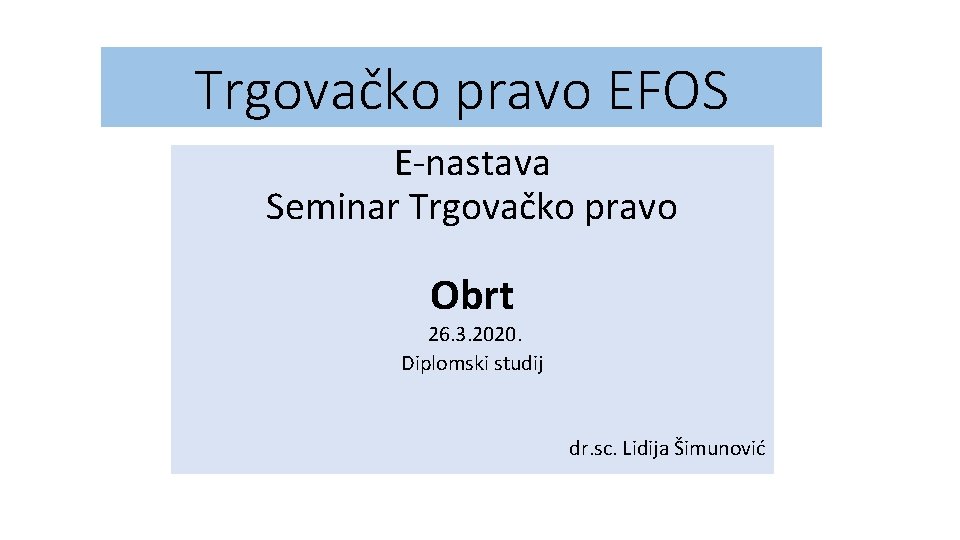 Trgovačko pravo EFOS

E-nastava
Seminar Trgovačko pravo

Obrt

26.3.2020.
Diplomski studij

dr.sc. Lidija Šimunović